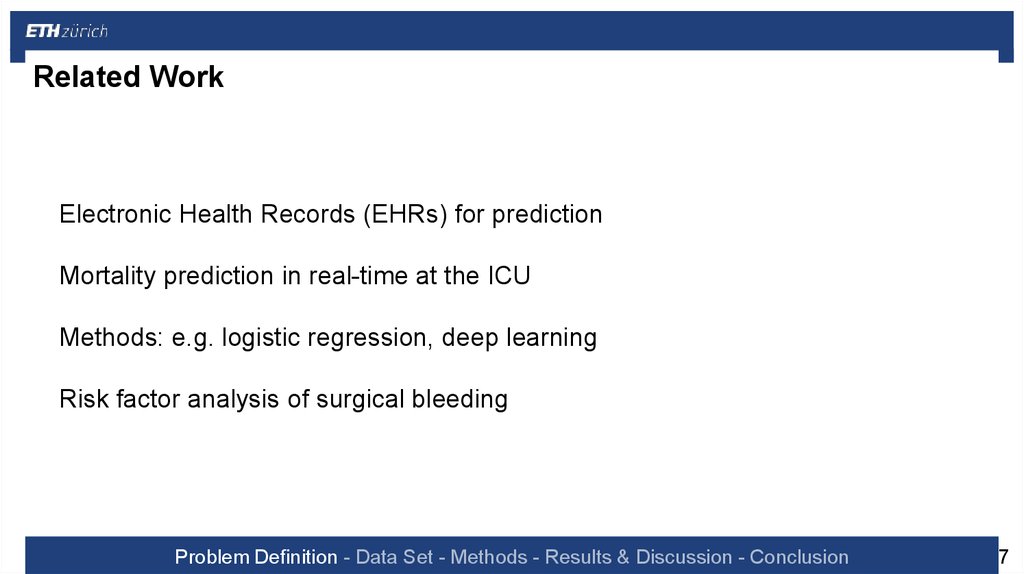 ETH zürich

Related Work

Electronic Health Records (EHRs) for prediction

Mortality prediction in real-time at the ICU

Methods: e.g. logistic regression, deep learning

Risk factor analysis of surgical bleeding

Problem Definition - Data Set - Methods - Results & Discussion - Conclusion

7